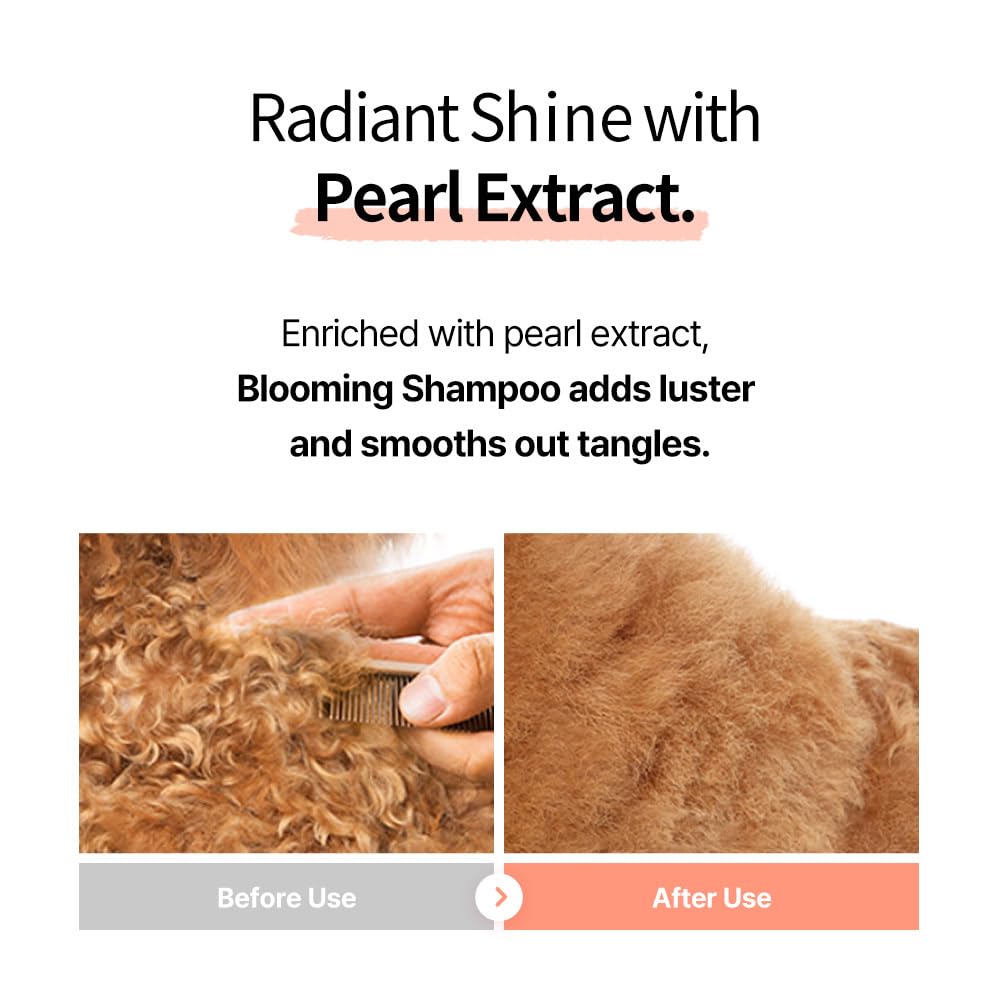 Radiant Shine with
Pearl Extract.

Enriched with pearl extract, Blooming Shampoo adds luster and smooths out tangles.

Before Use

After Use